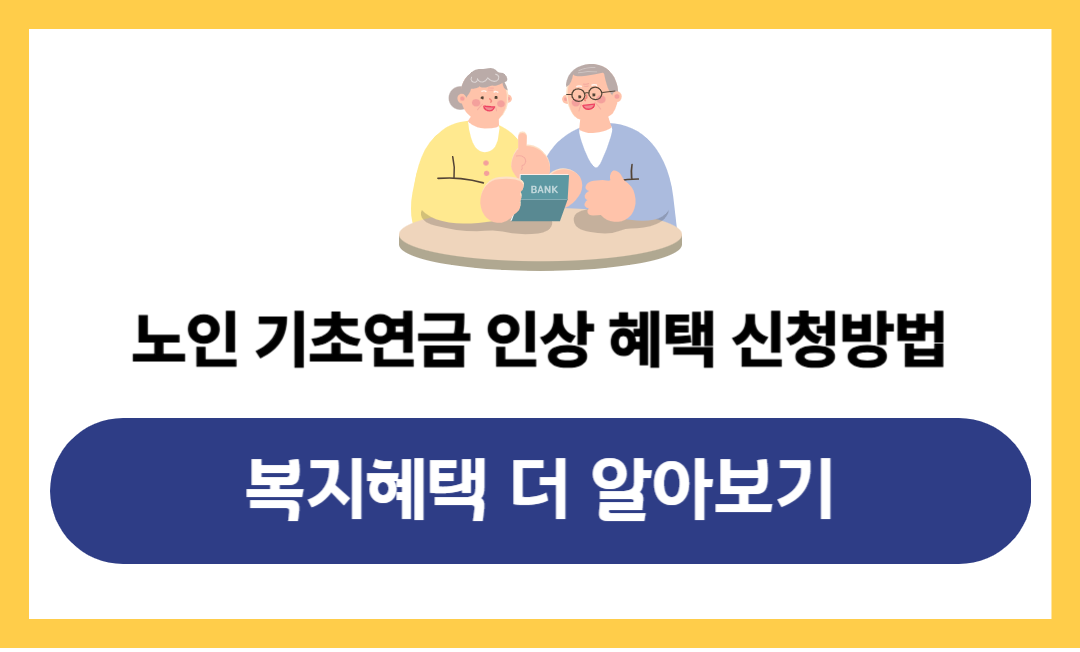 BANK

노인 기초연금 인상 혜택 신청방법

복지혜택 더 알아보기